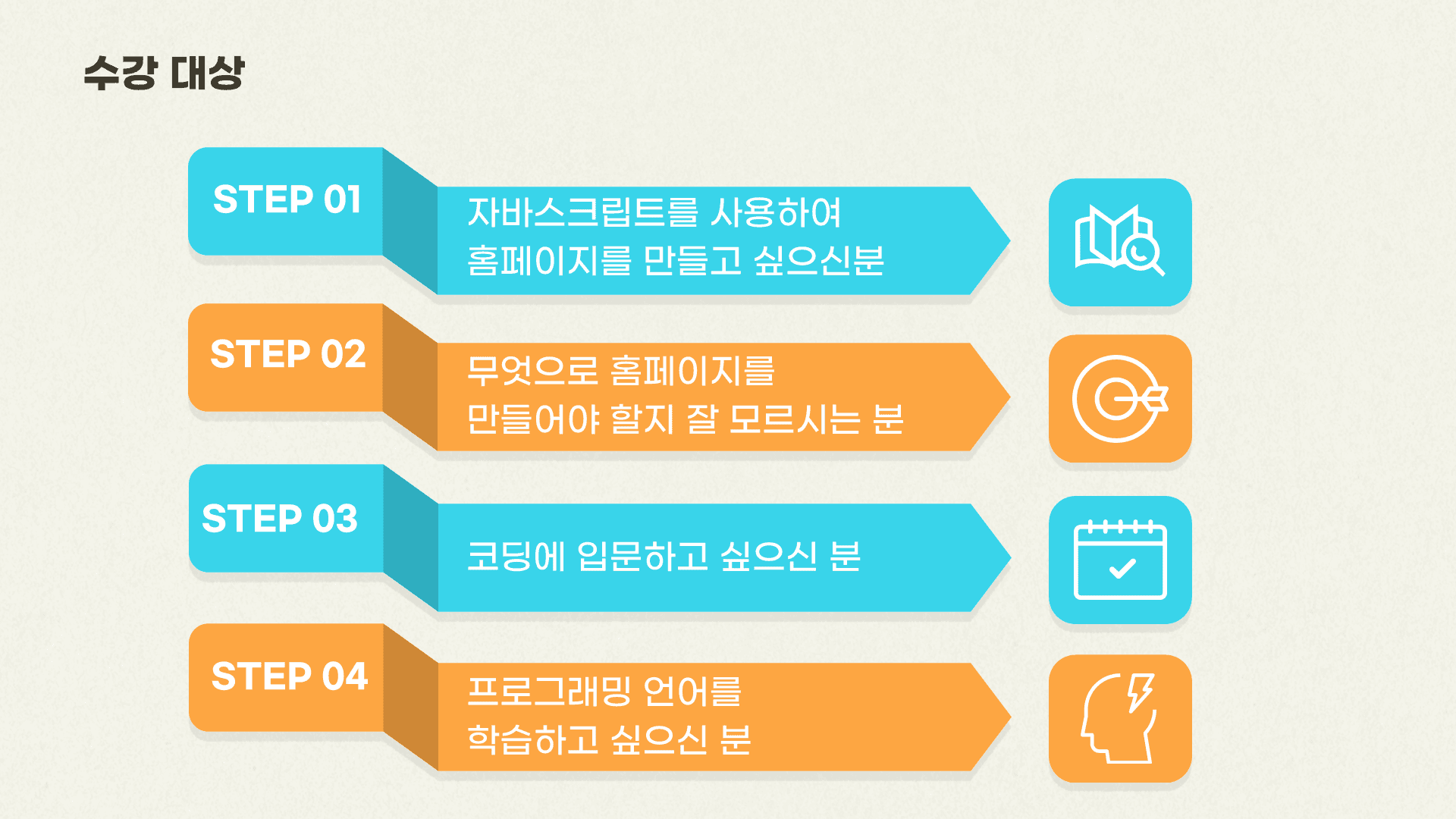 수강 대상

STEP 01

자바스크립트를 사용하여
홈페이지를 만들고 싶으신분

STEP 02

무엇으로 홈페이지를
만들어야 할지 잘 모르시는 분

STEP 03

코딩에 입문하고 싶으신 분

STEP 04

프로그래밍 언어를
학습하고 싶으신 분